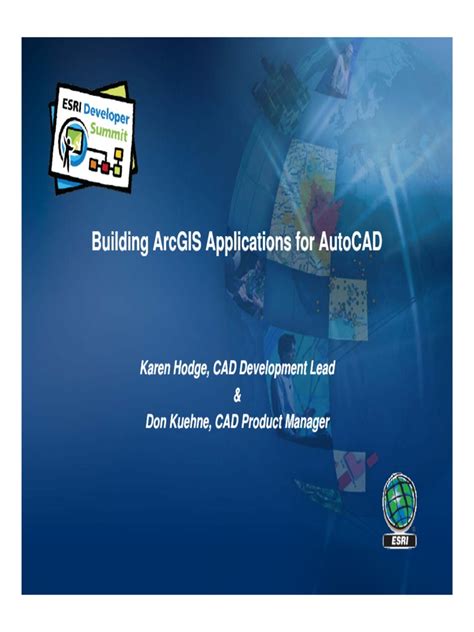 ESRI Developer Summit

Building ArcGIS Applications for AutoCAD

Karen Hodge, CAD Development Lead
&
Don Kuehne, CAD Product Manager

ESRI